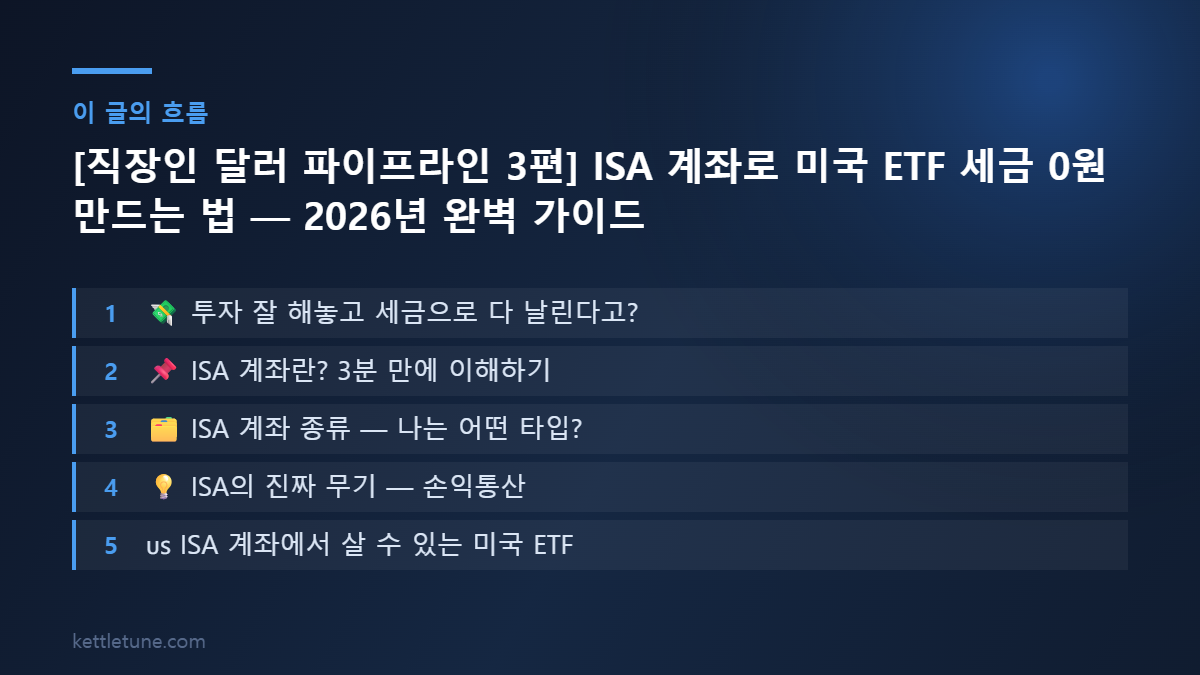 이 글의 흐름

[직장인 달러 파이프라인 3편] ISA 계좌로 미국 ETF 세금 0원 만드는 법 — 2026년 완벽 가이드

1 💸 투자 잘 해놓고 세금으로 다 날린다고?

2 📌 ISA 계좌란? 3분 만에 이해하기

3 🗂️ ISA 계좌 종류 — 나는 어떤 타입?

4 💡 ISA의 진짜 무기 — 손익통산

5 us ISA 계좌에서 살 수 있는 미국 ETF

kettletune.com